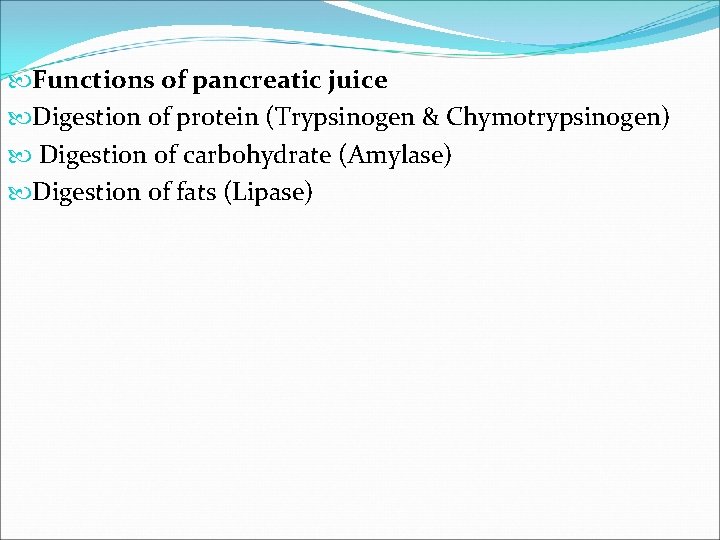 Functions of pancreatic juice
Digestion of protein (Trypsinogen & Chymotrypsinogen)
Digestion of carbohydrate (Amylase)
Digestion of fats (Lipase)